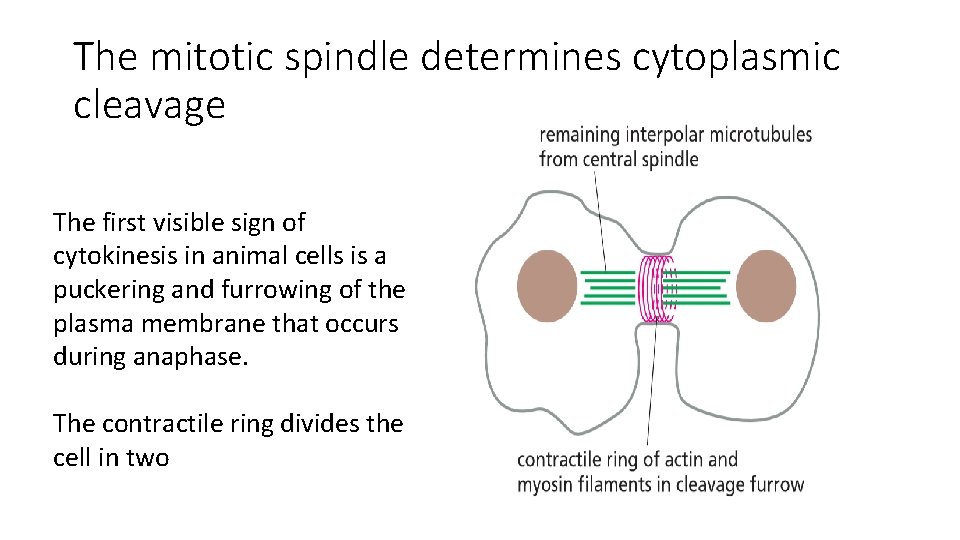 The mitotic spindle determines cytoplasmic cleavage

The first visible sign of cytokinesis in animal cells is a puckering and furrowing of the plasma membrane that occurs during anaphase.

The contractile ring divides the cell in two

remaining interpolar microtubules from central spindle

contractile ring of actin and myosin filaments in cleavage furrow